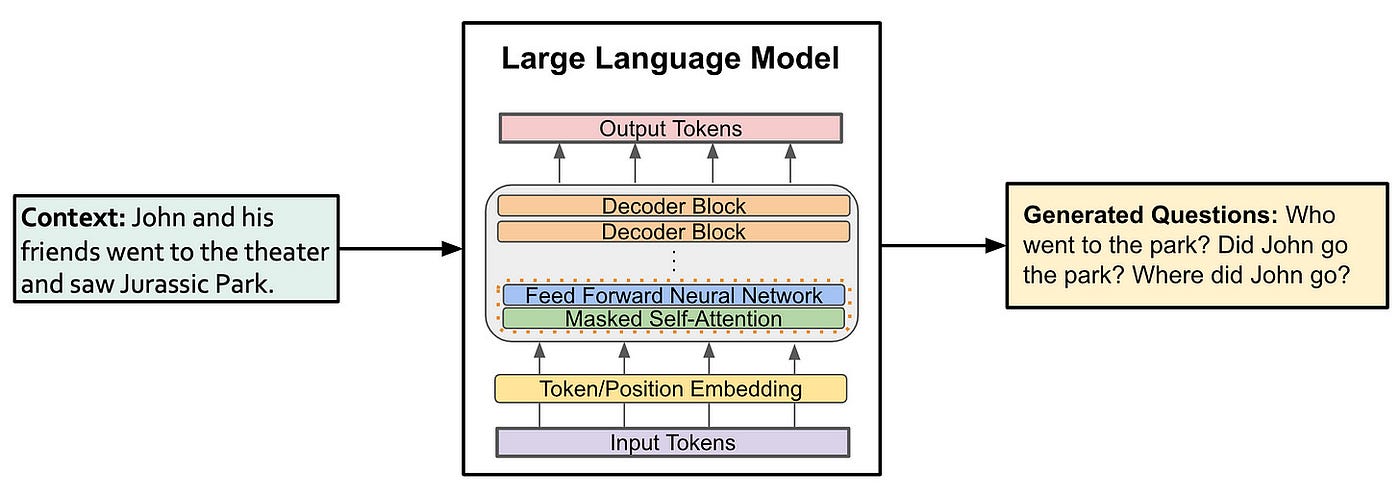 Context: John and his friends went to the theater and saw Jurassic Park.

Large Language Model

Output Tokens

Decoder Block
Decoder Block
⋮
Feed Forward Neural Network
Masked Self-Attention

Token/Position Embedding

Input Tokens

Generated Questions: Who went to the park? Did John go the park? Where did John go?